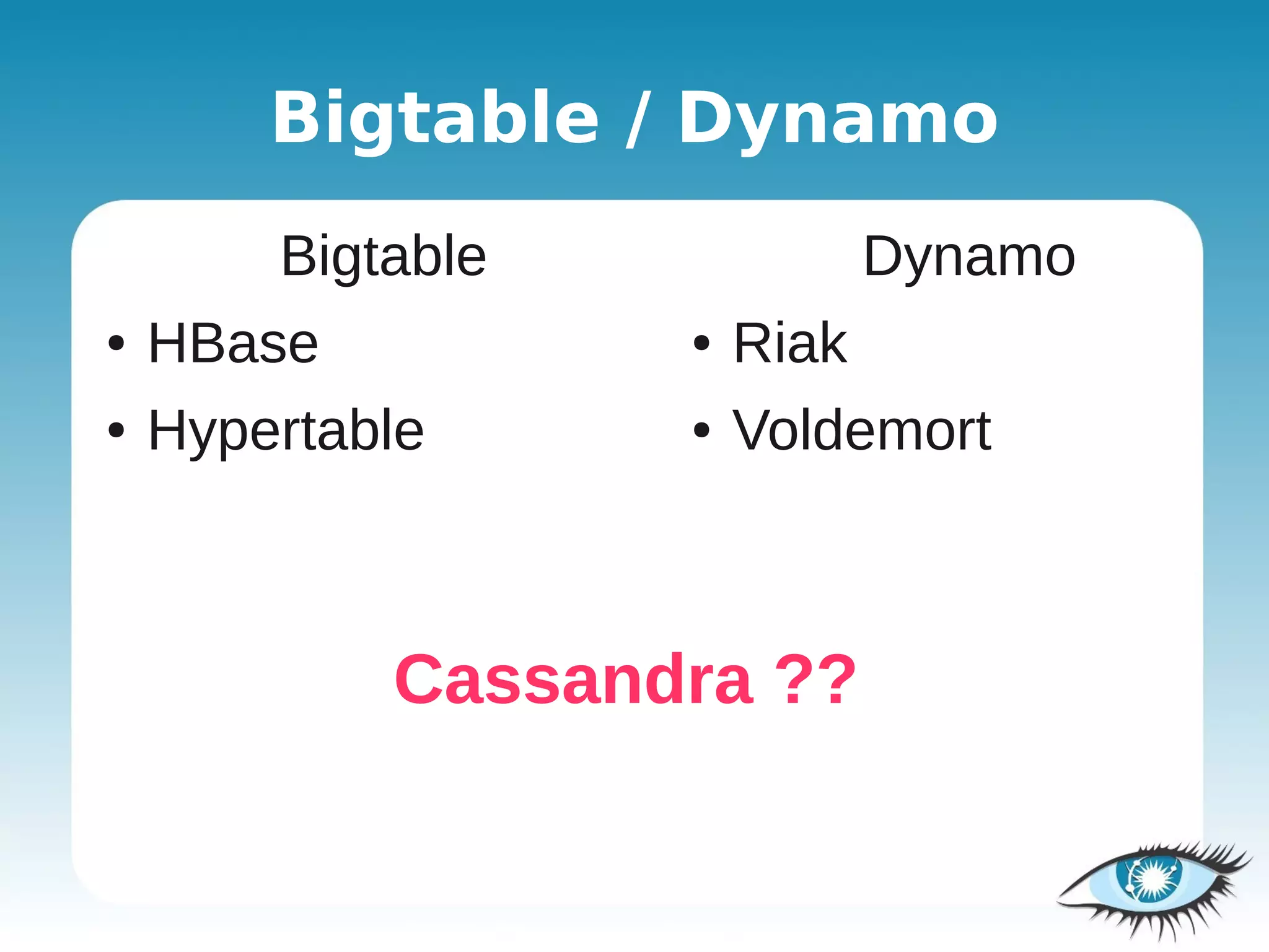 Bigtable / Dynamo

Bigtable

• HBase
• Hypertable

Dynamo

• Riak
• Voldemort

Cassandra ??